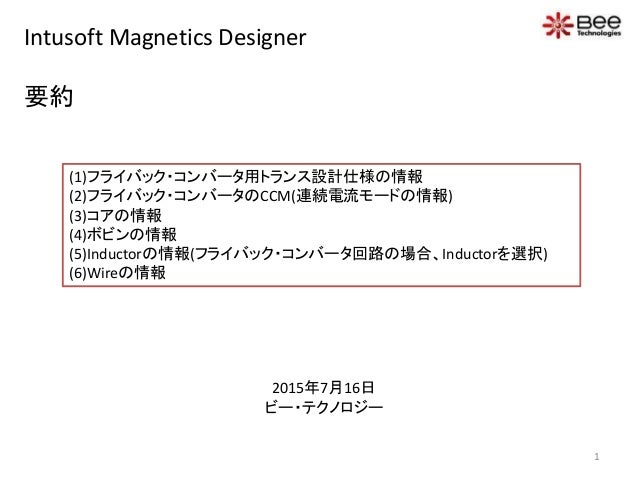 Intusoft Magnetics Designer

Bee Technologies

要約

(1)フライバック・コンバータ用トランス設計仕様の情報
(2)フライバック・コンバータのCCM(連続電流モードの情報)
(3)コアの情報
(4)ボビンの情報
(5)Inductorの情報(フライバック・コンバータ回路の場合、Inductorを選択)
(6)Wireの情報

2015年7月16日
ビー・テクノロジー

1